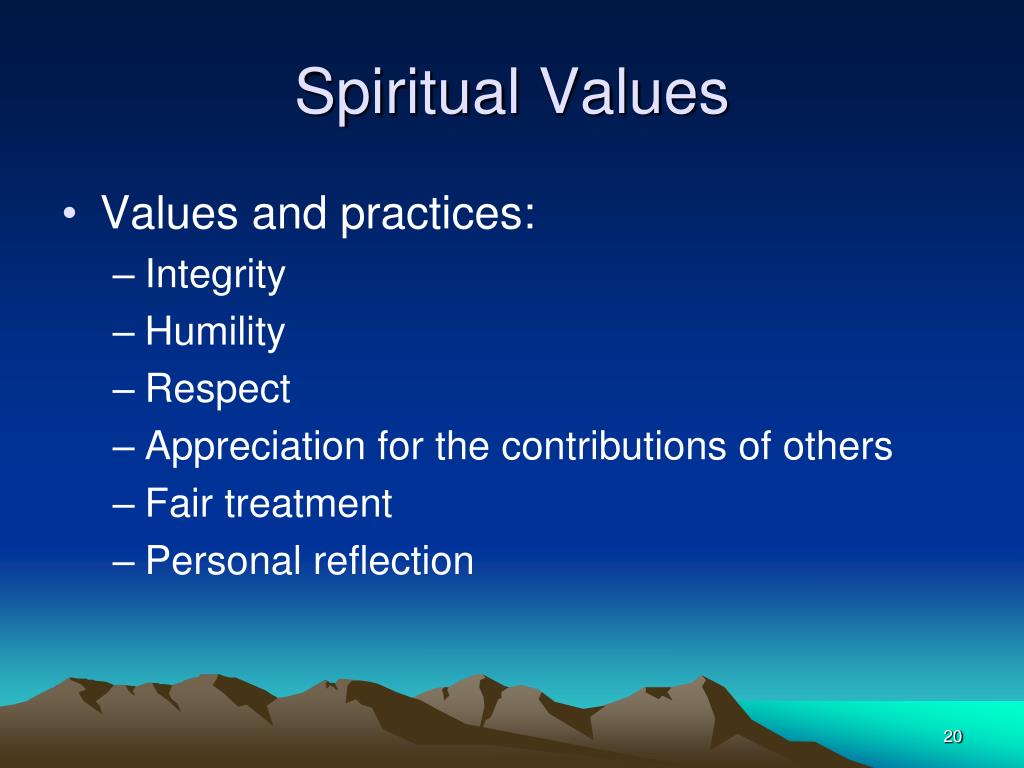 Spiritual Values

• Values and practices:
– Integrity
– Humility
– Respect
– Appreciation for the contributions of others
– Fair treatment
– Personal reflection

20